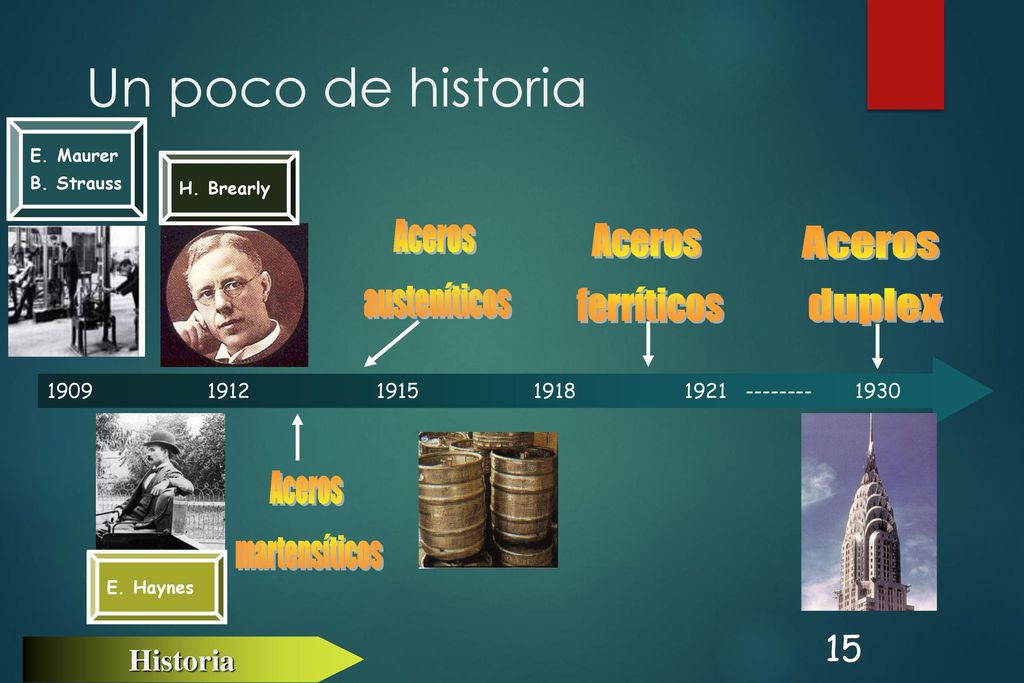 Un poco de historia

E. Maurer
B. Strauss

H. Brearly

Aceros austeníticos

Aceros ferríticos

Aceros duplex

1909 1912 1915 1918 1921 -------- 1930

Aceros martensíticos

E. Haynes

Historia

15